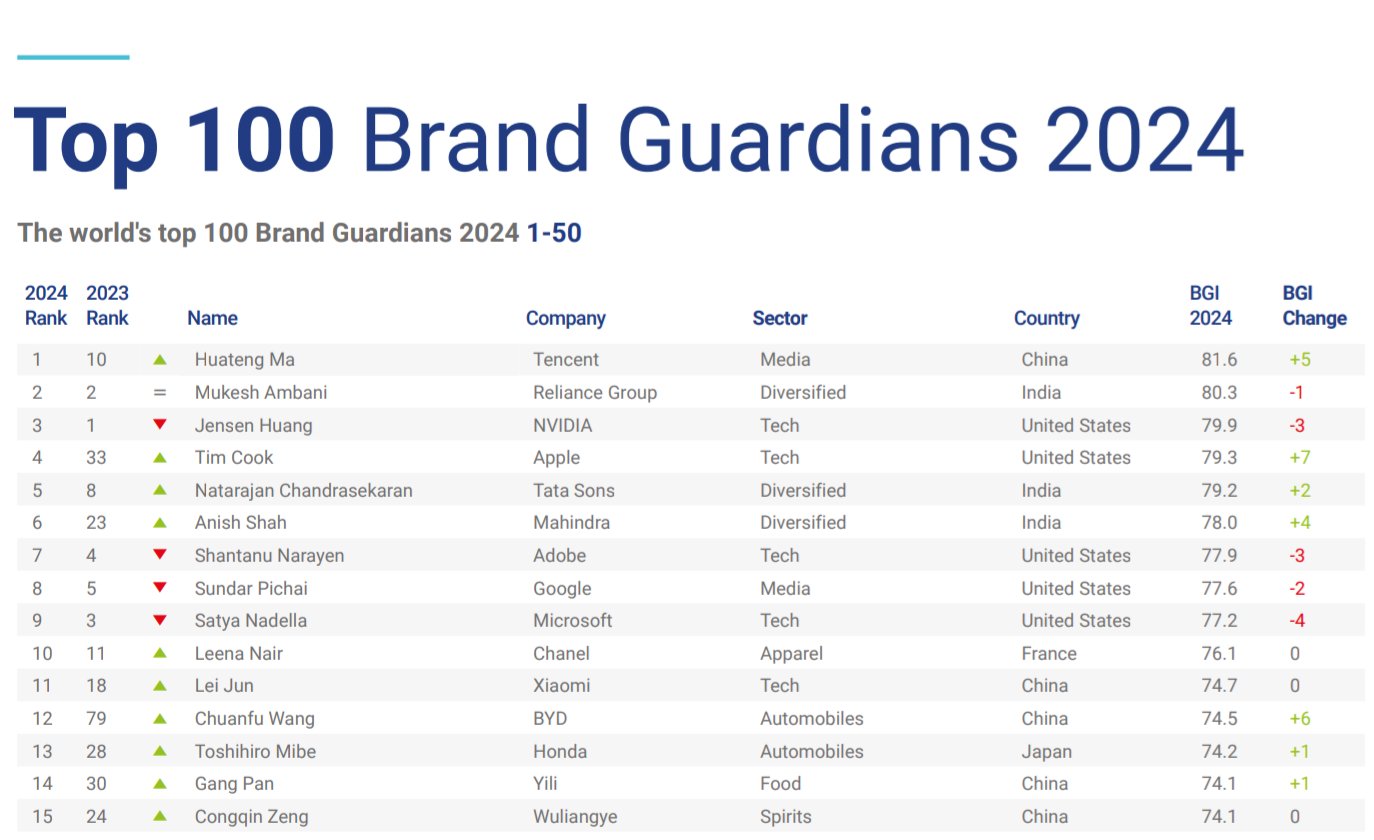 Top 100 Brand Guardians 2024

The world's top 100 Brand Guardians 2024 1-50

| 2024 Rank | 2023 Rank | | Name | Company | Sector | Country | BGI 2024 | BGI Change |
|---|---|---|---|---|---|---|---|---|
| 1 | 10 | ▲ | Huateng Ma | Tencent | Media | China | 81.6 | +5 |
| 2 | 2 | = | Mukesh Ambani | Reliance Group | Diversified | India | 80.3 | -1 |
| 3 | 1 | ▼ | Jensen Huang | NVIDIA | Tech | United States | 79.9 | -3 |
| 4 | 33 | ▲ | Tim Cook | Apple | Tech | United States | 79.3 | +7 |
| 5 | 8 | ▲ | Natarajan Chandrasekaran | Tata Sons | Diversified | India | 79.2 | +2 |
| 6 | 23 | ▲ | Anish Shah | Mahindra | Diversified | India | 78.0 | +4 |
| 7 | 4 | ▼ | Shantanu Narayen | Adobe | Tech | United States | 77.9 | -3 |
| 8 | 5 | ▼ | Sundar Pichai | Google | Media | United States | 77.6 | -2 |
| 9 | 3 | ▼ | Satya Nadella | Microsoft | Tech | United States | 77.2 | -4 |
| 10 | 11 | ▲ | Leena Nair | Chanel | Apparel | France | 76.1 | 0 |
| 11 | 18 | ▲ | Lei Jun | Xiaomi | Tech | China | 74.7 | 0 |
| 12 | 79 | ▲ | Chuanfu Wang | BYD | Automobiles | China | 74.5 | +6 |
| 13 | 28 | ▲ | Toshihiro Mibe | Honda | Automobiles | Japan | 74.2 | +1 |
| 14 | 30 | ▲ | Gang Pan | Yili | Food | China | 74.1 | +1 |
| 15 | 24 | ▲ | Congqin Zeng | Wuliangye | Spirits | China | 74.1 | 0 |